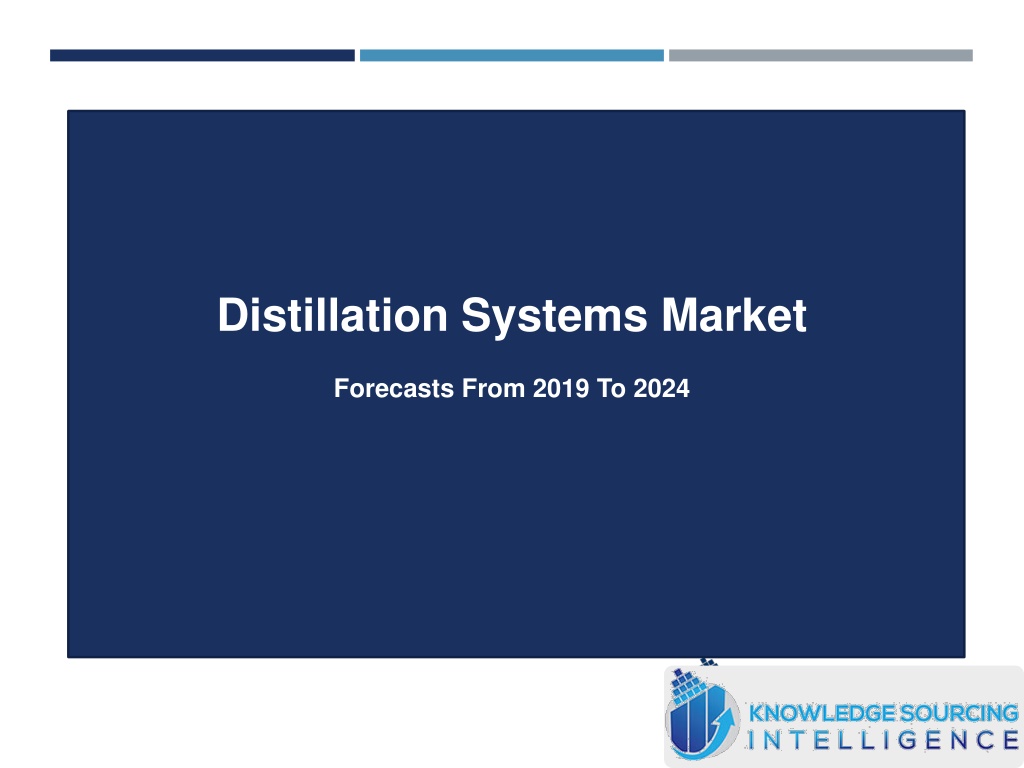 Distillation Systems Market

Forecasts From 2019 To 2024

KNOWLEDGE SOURCING INTELLIGENCE